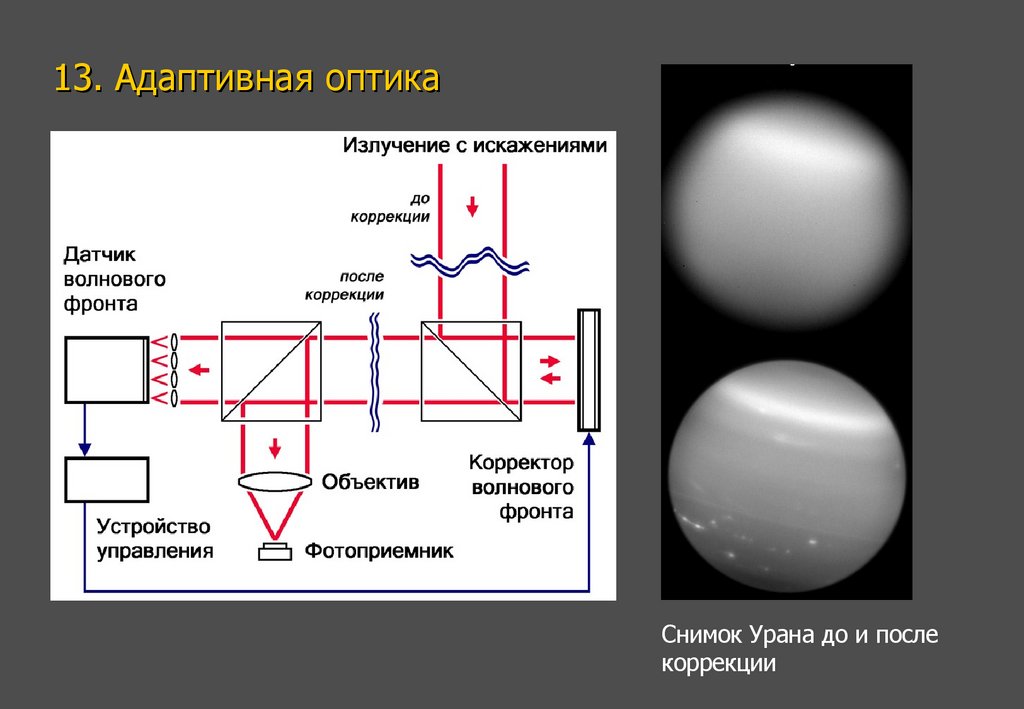 13. Адаптивная оптика

Излучение с искажениями

до коррекции

после коррекции

Датчик волнового фронта

Объектив

Корректор волнового фронта

Устройство управления

Фотоприемник

Снимок Урана до и после коррекции